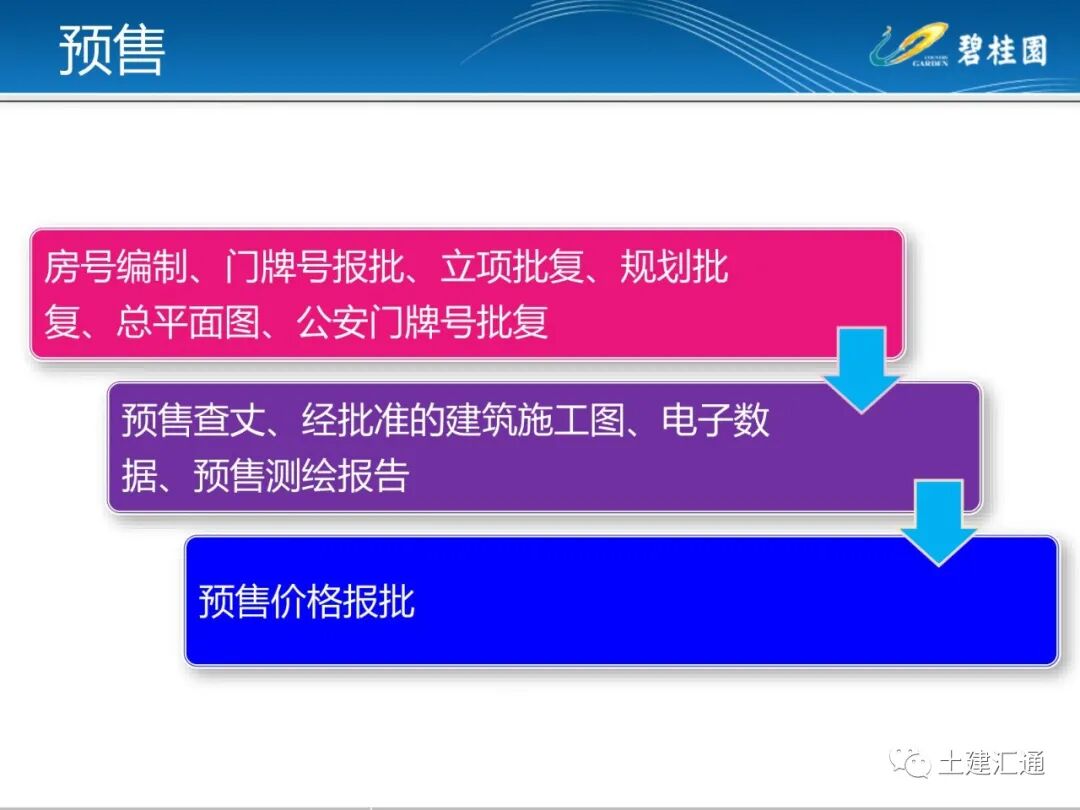 预售

COUNTRY GARDEN 碧桂园

房号编制、门牌号报批、立项批复、规划批复、总平面图、公安门牌号批复

预售查丈、经批准的建筑施工图、电子数据、预售测绘报告

预售价格报批

土建汇通